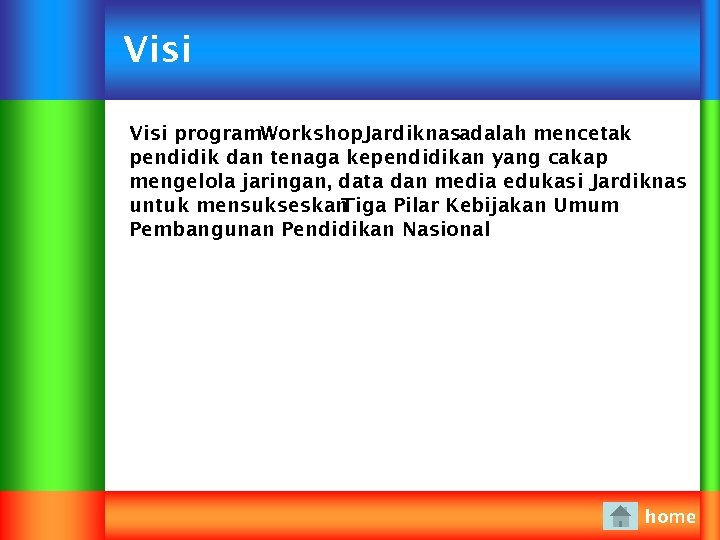 Visi

Visi program Workshop Jardiknas adalah mencetak pendidik dan tenaga kependidikan yang cakap mengelola jaringan, data dan media edukasi Jardiknas untuk mensukseskan Tiga Pilar Kebijakan Umum Pembangunan Pendidikan Nasional

home